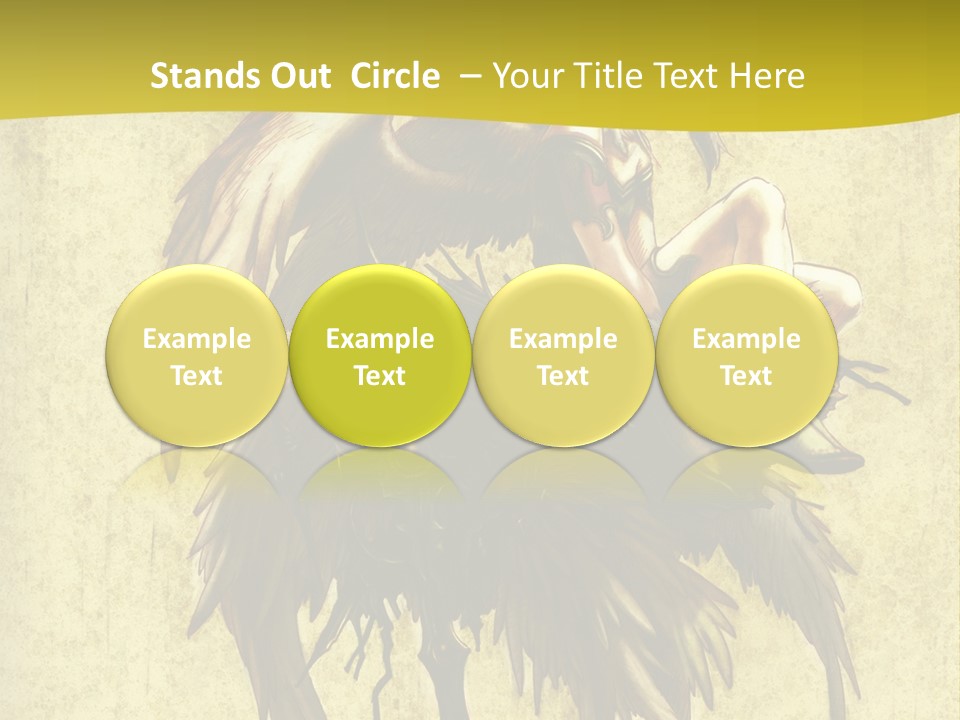 Stands Out Circle – Your Title Text Here

Example Text

Example Text

Example Text

Example Text